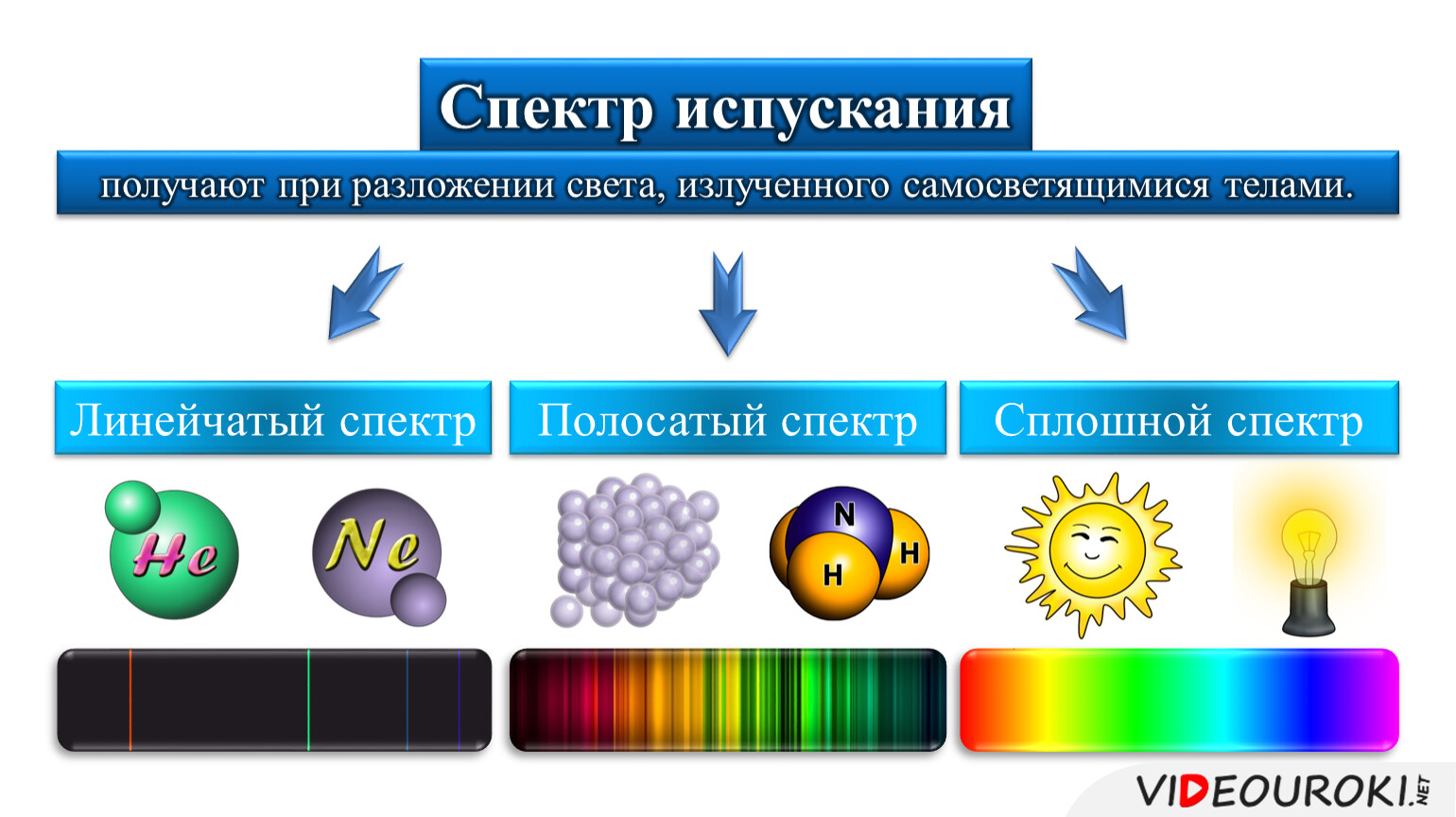 Спектр испускания

получают при разложении света, излученного самосветящимися телами.

Линейчатый спектр

Полосатый спектр

Сплошной спектр

He

Ne

N

H

H

VIDEOUROKI.NET